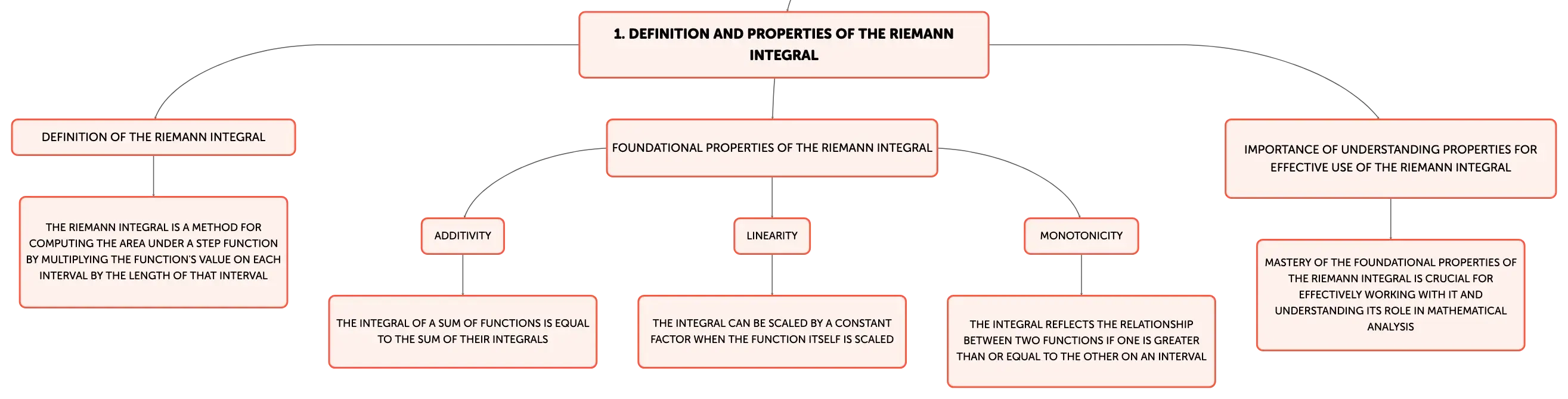 1. DEFINITION AND PROPERTIES OF THE RIEMANN INTEGRAL

DEFINITION OF THE RIEMANN INTEGRAL

THE RIEMANN INTEGRAL IS A METHOD FOR COMPUTING THE AREA UNDER A STEP FUNCTION BY MULTIPLYING THE FUNCTION'S VALUE ON EACH INTERVAL BY THE LENGTH OF THAT INTERVAL

FOUNDATIONAL PROPERTIES OF THE RIEMANN INTEGRAL

ADDITIVITY

THE INTEGRAL OF A SUM OF FUNCTIONS IS EQUAL TO THE SUM OF THEIR INTEGRALS

LINEARITY

THE INTEGRAL CAN BE SCALED BY A CONSTANT FACTOR WHEN THE FUNCTION ITSELF IS SCALED

MONOTONICITY

THE INTEGRAL REFLECTS THE RELATIONSHIP BETWEEN TWO FUNCTIONS IF ONE IS GREATER THAN OR EQUAL TO THE OTHER ON AN INTERVAL

IMPORTANCE OF UNDERSTANDING PROPERTIES FOR EFFECTIVE USE OF THE RIEMANN INTEGRAL

MASTERY OF THE FOUNDATIONAL PROPERTIES OF THE RIEMANN INTEGRAL IS CRUCIAL FOR EFFECTIVELY WORKING WITH IT AND UNDERSTANDING ITS ROLE IN MATHEMATICAL ANALYSIS